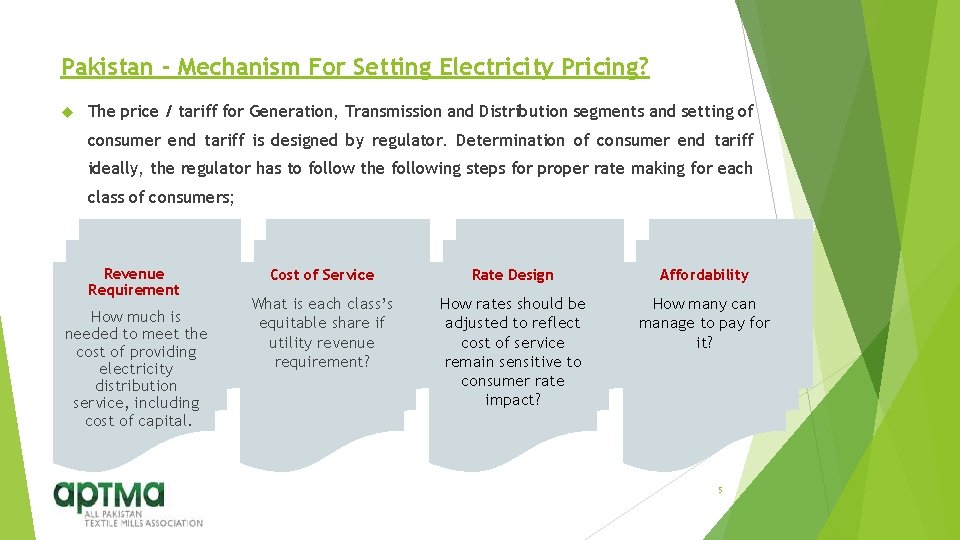 Pakistan - Mechanism For Setting Electricity Pricing?

The price / tariff for Generation, Transmission and Distribution segments and setting of consumer end tariff is designed by regulator. Determination of consumer end tariff ideally, the regulator has to follow the following steps for proper rate making for each class of consumers;

Revenue Requirement

How much is needed to meet the cost of providing electricity distribution service, including cost of capital.

Cost of Service

What is each class's equitable share if utility revenue requirement?

Rate Design

How rates should be adjusted to reflect cost of service remain sensitive to consumer rate impact?

Affordability

How many can manage to pay for it?

5

aptma
ALL PAKISTAN TEXTILE MILLS ASSOCIATION